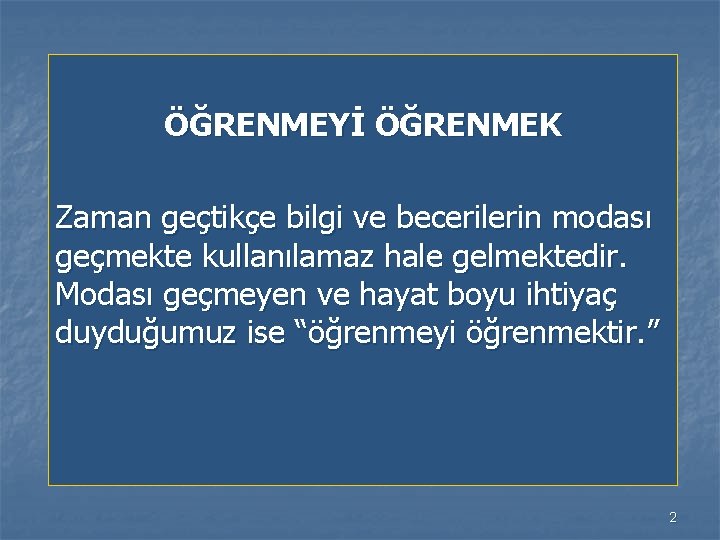 ÖĞRENMEYİ ÖĞRENMEK

Zaman geçtikçe bilgi ve becerilerin modası geçmekte kullanılamaz hale gelmektedir. Modası geçmeyen ve hayat boyu ihtiyaç duyduğumuz ise “öğrenmeyi öğrenmektir.”

2